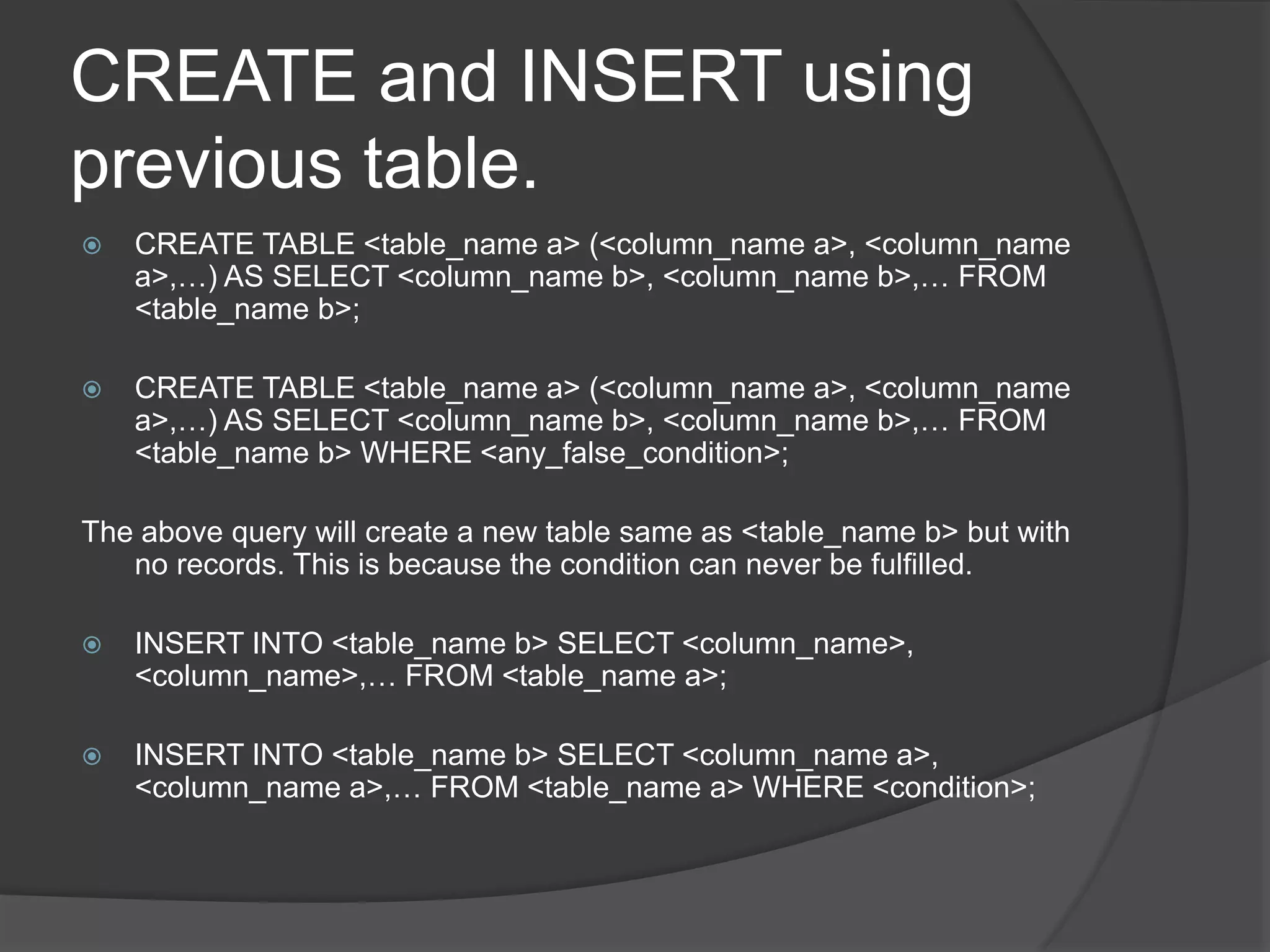 CREATE and INSERT using previous table.

CREATE TABLE <table_name a> (<column_name a>, <column_name a>,…) AS SELECT <column_name b>, <column_name b>,… FROM <table_name b>;

CREATE TABLE <table_name a> (<column_name a>, <column_name a>,…) AS SELECT <column_name b>, <column_name b>,… FROM <table_name b> WHERE <any_false_condition>;

The above query will create a new table same as <table_name b> but with no records. This is because the condition can never be fulfilled.

INSERT INTO <table_name b> SELECT <column_name>, <column_name>,… FROM <table_name a>;

INSERT INTO <table_name b> SELECT <column_name a>, <column_name a>,… FROM <table_name a> WHERE <condition>;